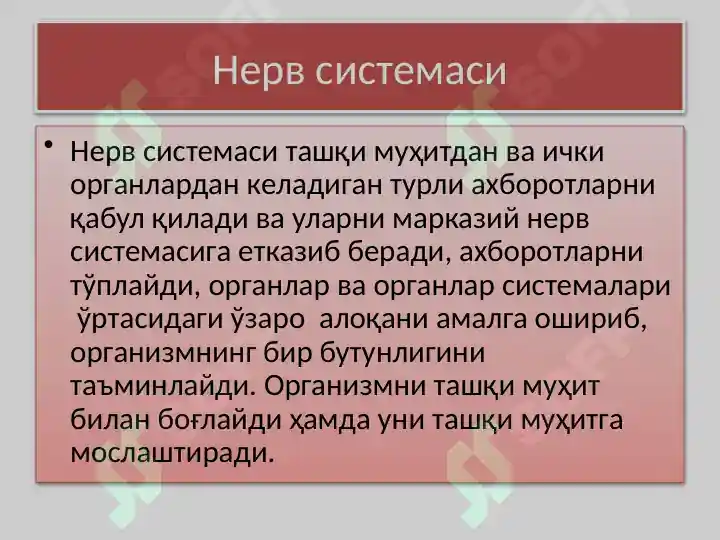 Нерв системаси

• Нерв системаси ташқи муҳитдан ва ички органлардан келадиган турли ахборотларни қабул қилади ва уларни марказий нерв системасига етказиб беради, ахборотларни тўплайди, органлар ва органлар системалари ўртасидаги ўзаро алоқани амалга ошириб, организмнинг бир бутунлигини таъминлайди. Организмни ташқи муҳит билан боғлайди ҳамда уни ташқи муҳитга мослаштиради.